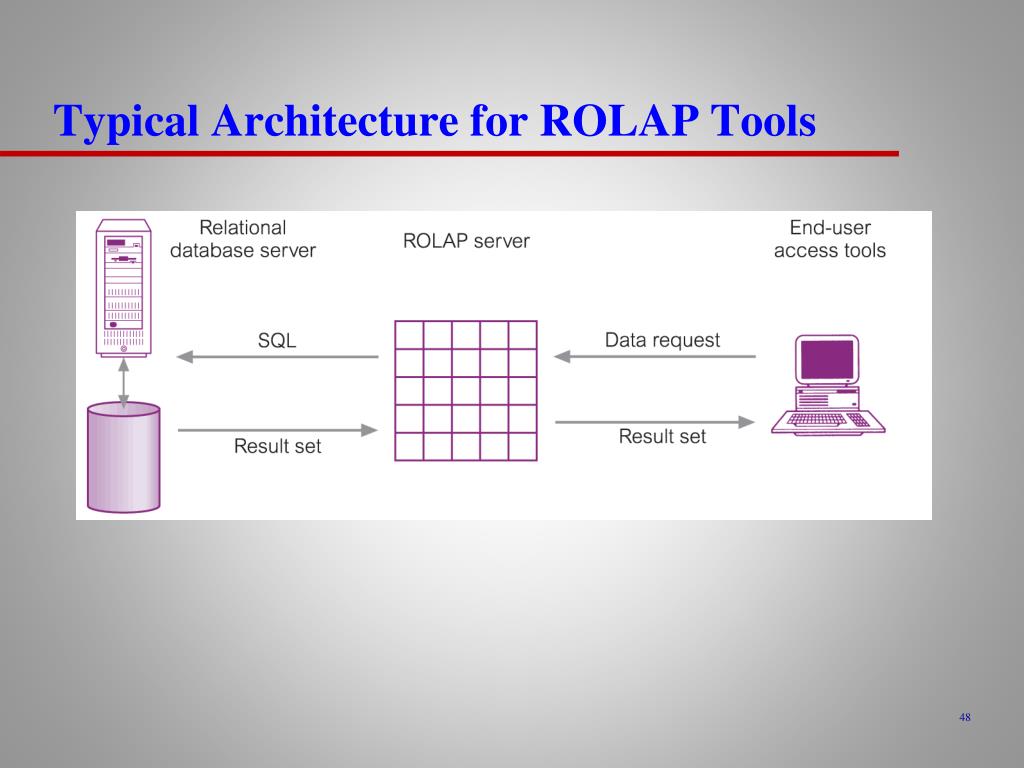 Typical Architecture for ROLAP Tools

Relational database server

ROLAP server

End-user access tools

SQL

Data request

Result set

Result set

48